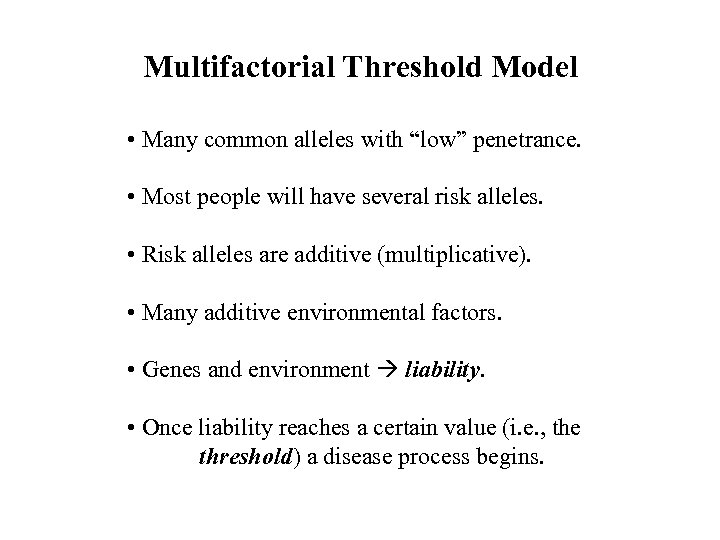 Multifactorial Threshold Model

• Many common alleles with “low” penetrance.

• Most people will have several risk alleles.

• Risk alleles are additive (multiplicative).

• Many additive environmental factors.

• Genes and environment → liability.

• Once liability reaches a certain value (i.e., the threshold) a disease process begins.